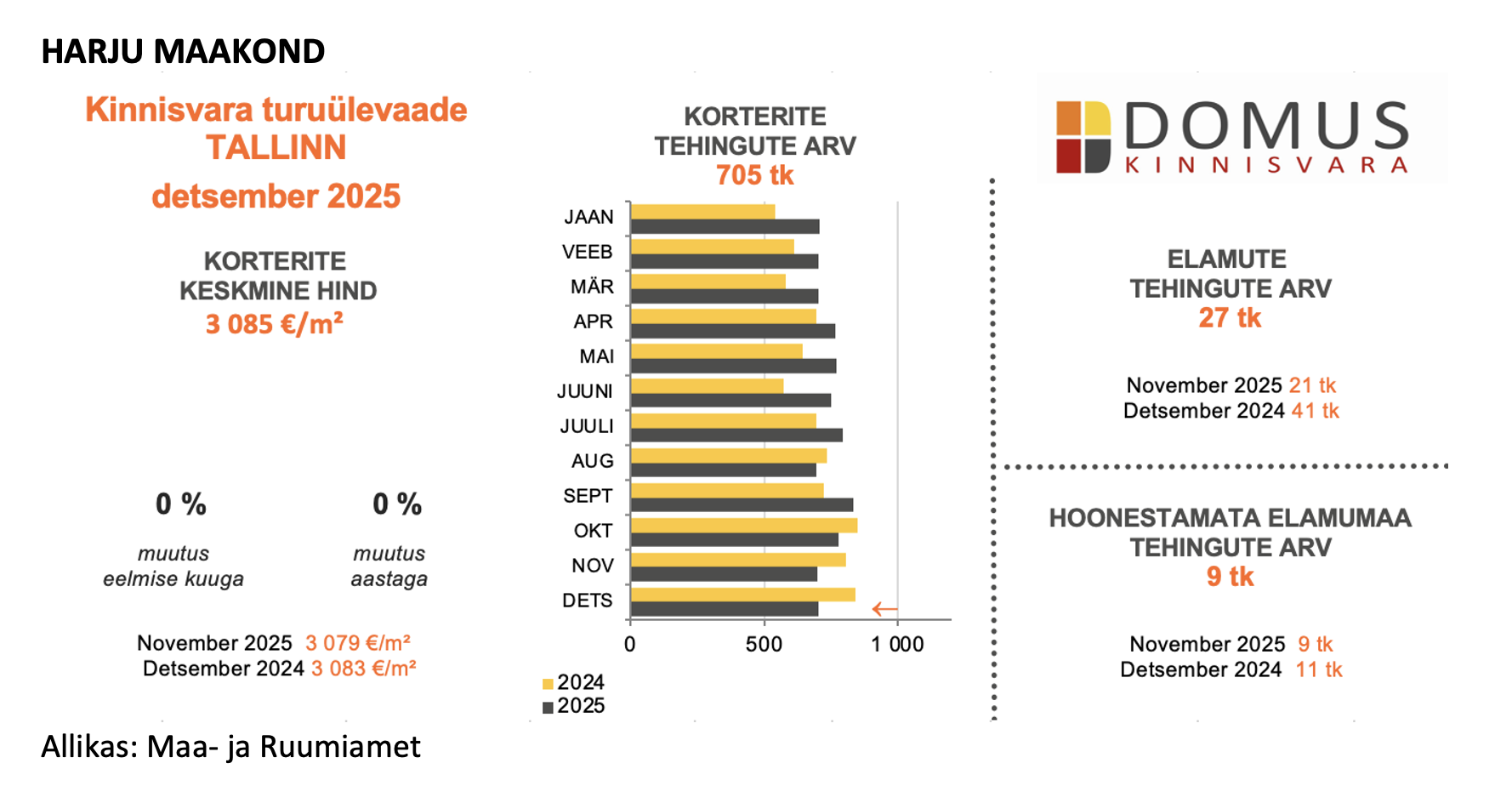 HARJU MAAKOND

Kinnisvara turuülevaade
TALLINN
detsember 2025

KORTERITE
KESKMINE HIND
3 085 €/m²

0 %
muutus
eelmise kuuga

0 %
muutus
aastaga

November 2025 3 079 €/m²
Detsember 2024 3 083 €/m²

KORTERITE
TEHINGUTE ARV
705 tk

JAAN
VEEB
MÄR
APR
MAI
JUUNI
JUULI
AUG
SEPT
OKT
NOV
DETS

0
500
1 000

2024
2025

DOMUS
KINNISVARA

ELAMUTE
TEHINGUTE ARV
27 tk

November 2025 21 tk
Detsember 2024 41 tk

HOONESTAMATA ELAMUMAA
TEHINGUTE ARV
9 tk

November 2025 9 tk
Detsember 2024 11 tk

Allikas: Maa- ja Ruumiamet